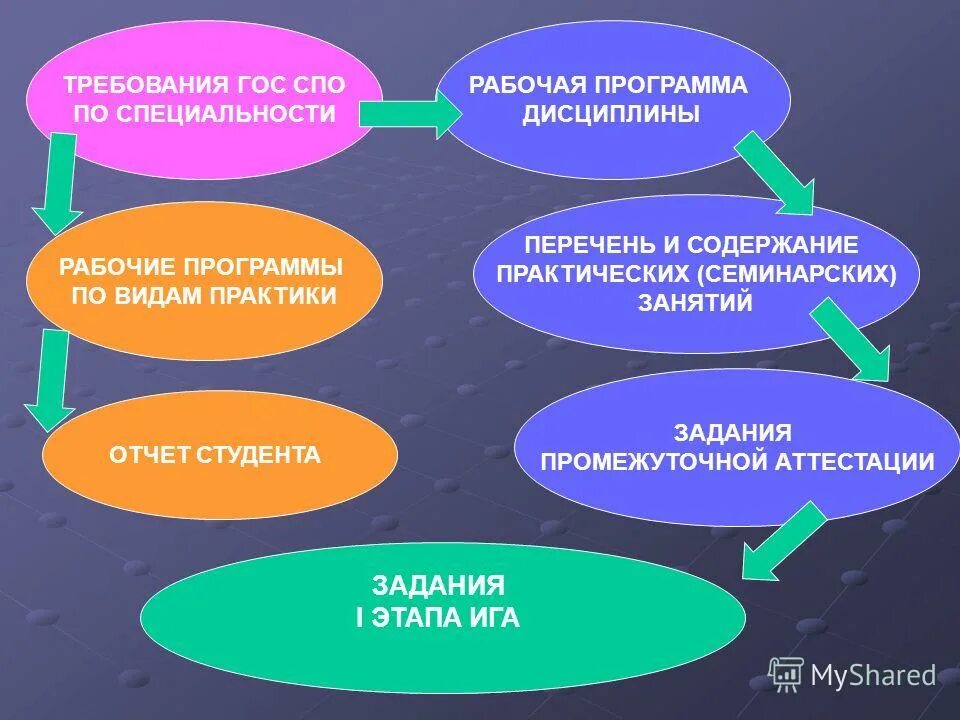 ТРЕБОВАНИЯ ГОС СПО ПО СПЕЦИАЛЬНОСТИ

РАБОЧАЯ ПРОГРАММА ДИСЦИПЛИНЫ

РАБОЧИЕ ПРОГРАММЫ ПО ВИДАМ ПРАКТИКИ

ПЕРЕЧЕНЬ И СОДЕРЖАНИЕ ПРАКТИЧЕСКИХ (СЕМИНАРСКИХ) ЗАНЯТИЙ

ОТЧЕТ СТУДЕНТА

ЗАДАНИЯ ПРОМЕЖУТОЧНОЙ АТТЕСТАЦИИ

ЗАДАНИЯ I ЭТАПА ИГА

MyShared